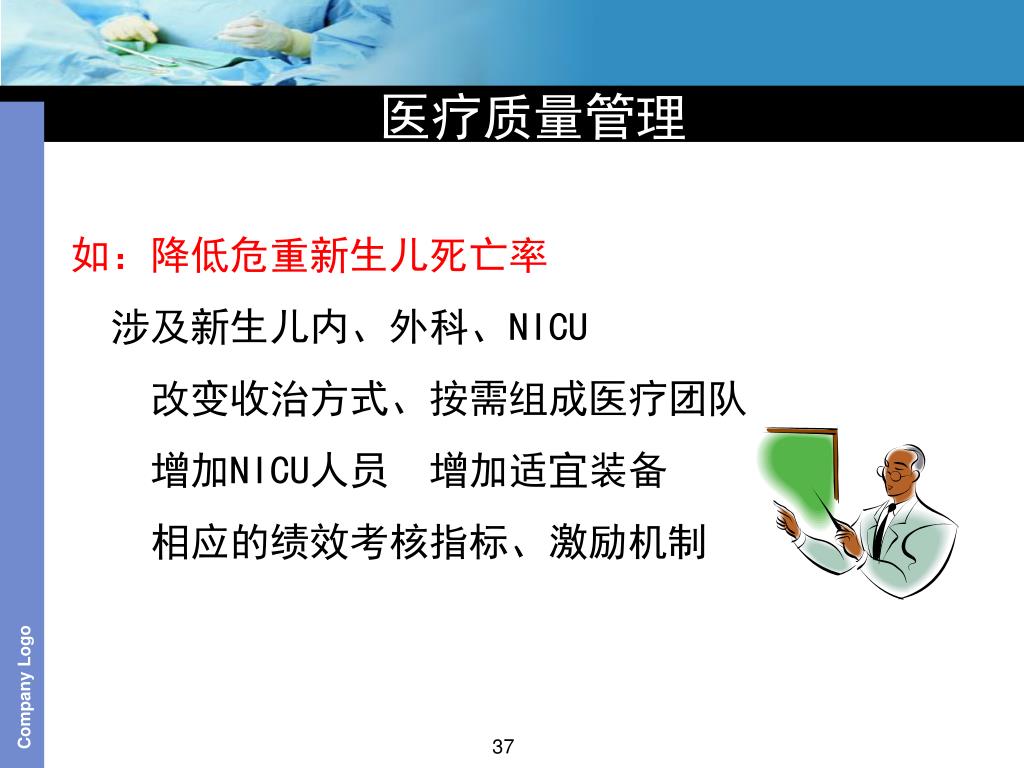 医疗质量管理

如：降低危重新生儿死亡率

涉及新生儿内、外科、NICU

改变收治方式、按需组成医疗团队

增加NICU人员　增加适宜装备

相应的绩效考核指标、激励机制

Company Logo

37